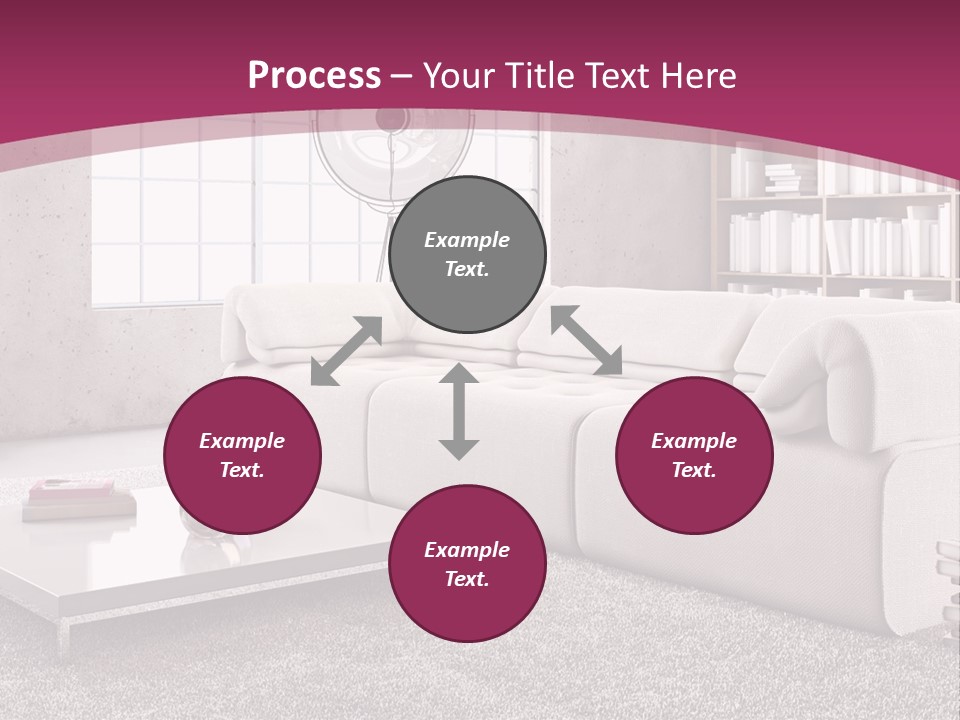 Process – Your Title Text Here

Example Text.

Example Text.

Example Text.

Example Text.